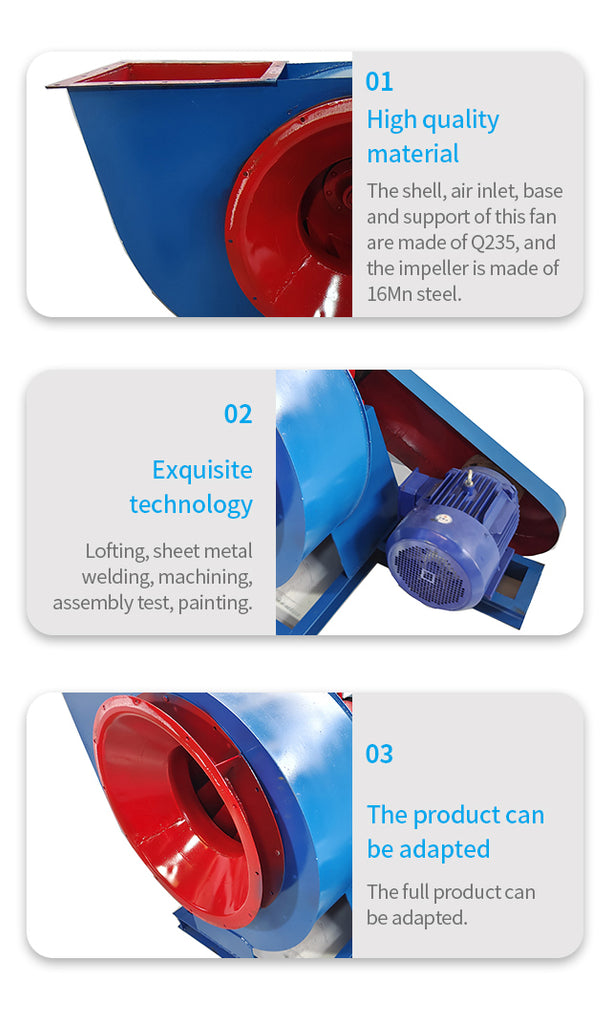 01

High quality material

The shell, air inlet, base and support of this fan are made of Q235, and the impeller is made of 16Mn steel.

02

Exquisite technology

Lofting, sheet metal welding, machining, assembly test, painting.

03

The product can be adapted

The full product can be adapted.